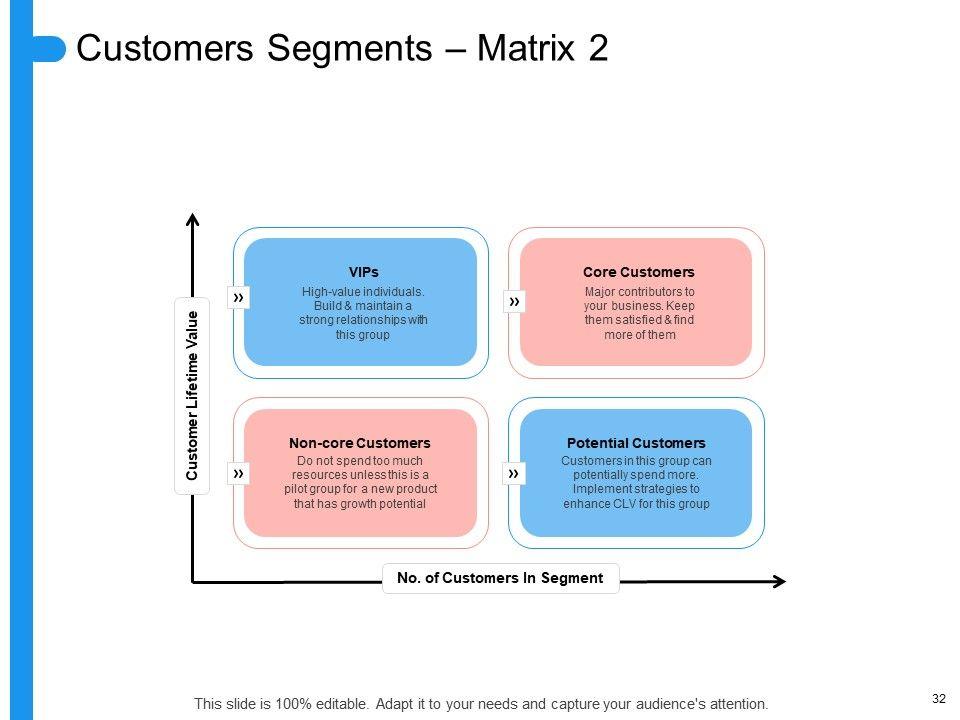 Customers Segments – Matrix 2

Customer Lifetime Value

»

VIPs
High-value individuals. Build & maintain a strong relationships with this group

»

Core Customers
Major contributors to your business. Keep them satisfied & find more of them

»

Non-core Customers
Do not spend too much resources unless this is a pilot group for a new product that has growth potential

»

Potential Customers
Customers in this group can potentially spend more. Implement strategies to enhance CLV for this group

No. of Customers In Segment

This slide is 100% editable. Adapt it to your needs and capture your audience's attention.

32